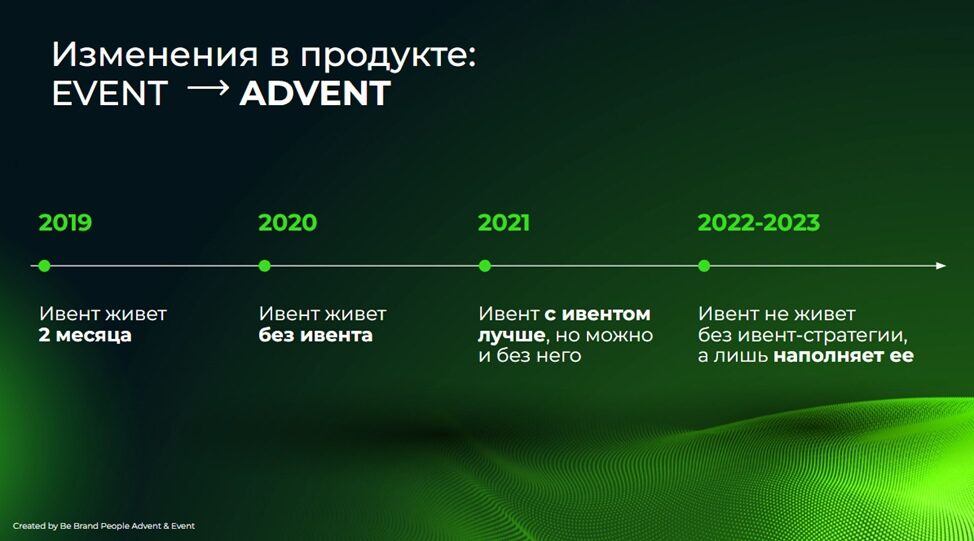 Изменения в продукте:
EVENT → ADVENT

2019

Ивент живет 2 месяца

2020

Ивент живет без ивента

2021

Ивент с ивентом лучше, но можно и без него

2022-2023

Ивент не живет без ивент-стратегии, а лишь наполняет ее

Created by Be Brand People Advent & Event